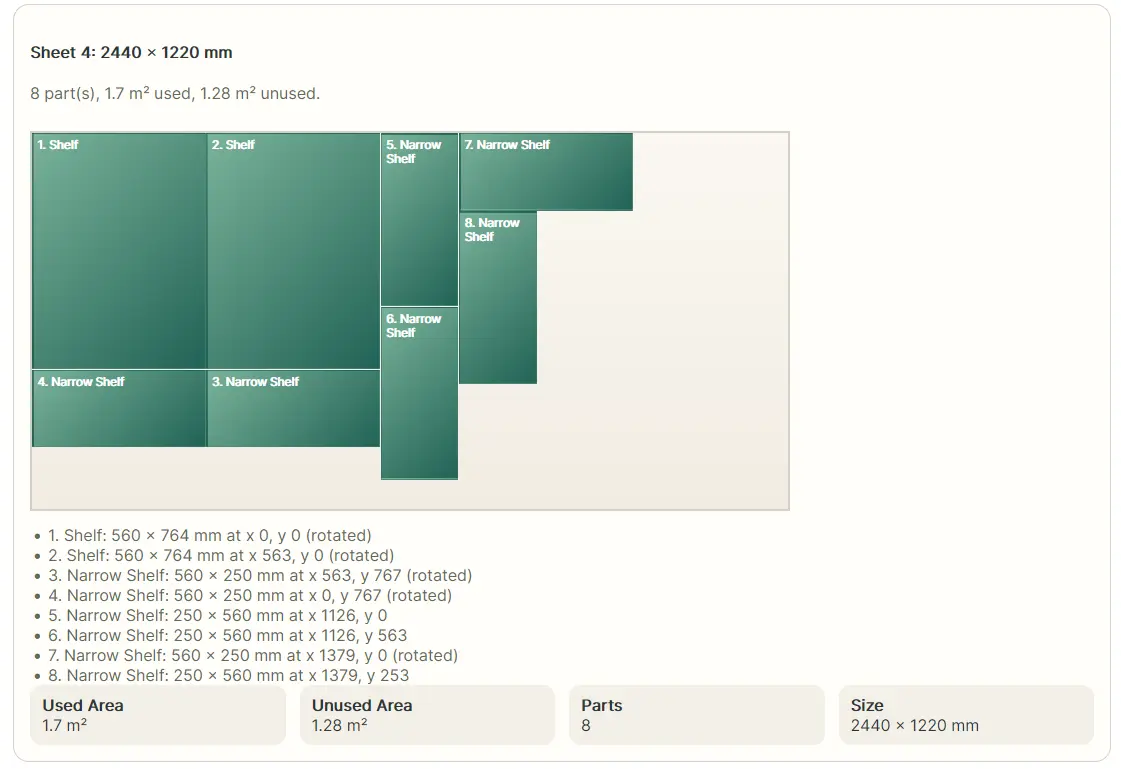 Sheet 4: 2440 × 1220 mm

8 part(s), 1.7 m² used, 1.28 m² unused.

1. Shelf
2. Shelf
5. Narrow Shelf
7. Narrow Shelf
8. Narrow Shelf
6. Narrow Shelf
4. Narrow Shelf
3. Narrow Shelf

- 1. Shelf: 560 × 764 mm at x 0, y 0 (rotated)
- 2. Shelf: 560 × 764 mm at x 563, y 0 (rotated)
- 3. Narrow Shelf: 560 × 250 mm at x 563, y 767 (rotated)
- 4. Narrow Shelf: 560 × 250 mm at x 0, y 767 (rotated)
- 5. Narrow Shelf: 250 × 560 mm at x 1126, y 0
- 6. Narrow Shelf: 250 × 560 mm at x 1126, y 563
- 7. Narrow Shelf: 560 × 250 mm at x 1379, y 0 (rotated)
- 8. Narrow Shelf: 250 × 560 mm at x 1379, y 253

Used Area
1.7 m²

Unused Area
1.28 m²

Parts
8

Size
2440 × 1220 mm